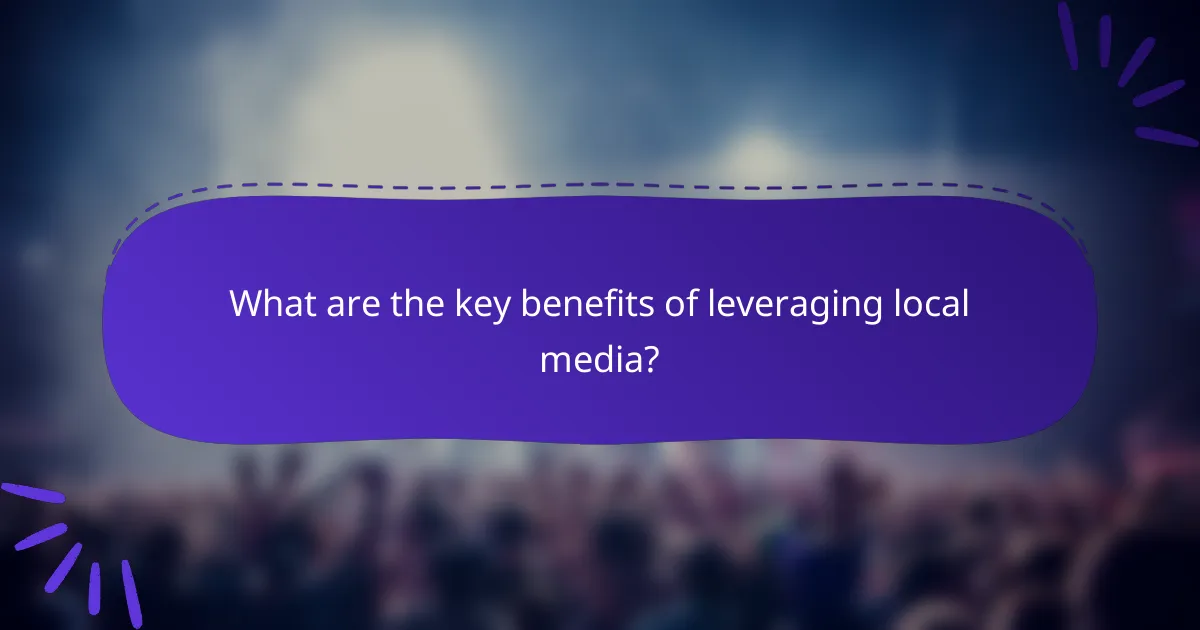 What are the key benefits of leveraging local media?